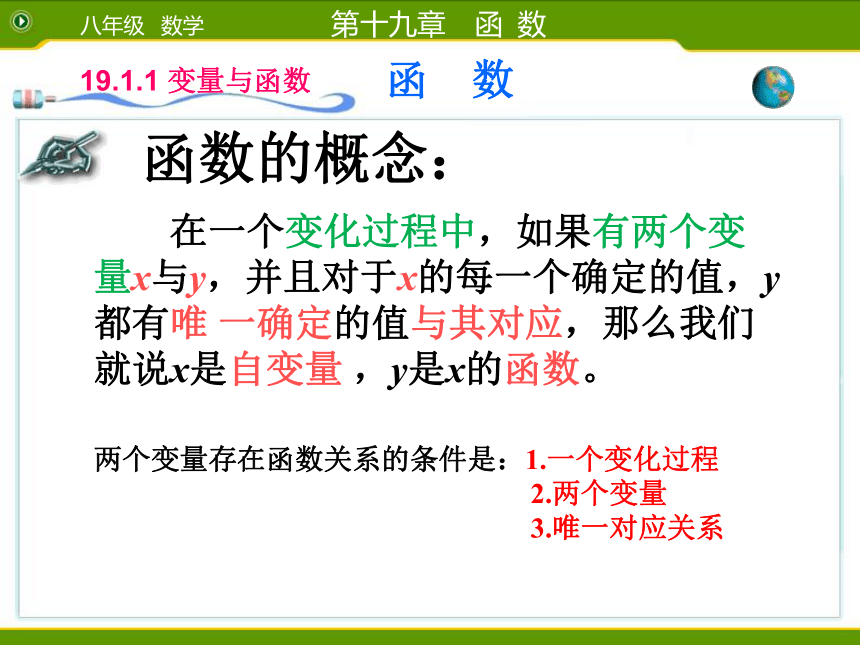 八年级 数学

第十九章 函 数

19.1.1 变量与函数

函 数

函数的概念：

在一个变化过程中，如果有两个变量$x$与$y$，并且对于$x$的每一个确定的值，$y$都有唯 一确定的值与其对应，那么我们就说$x$是自变量 ，$y$是$x$的函数。

两个变量存在函数关系的条件是：1.一个变化过程
2.两个变量
3.唯一对应关系